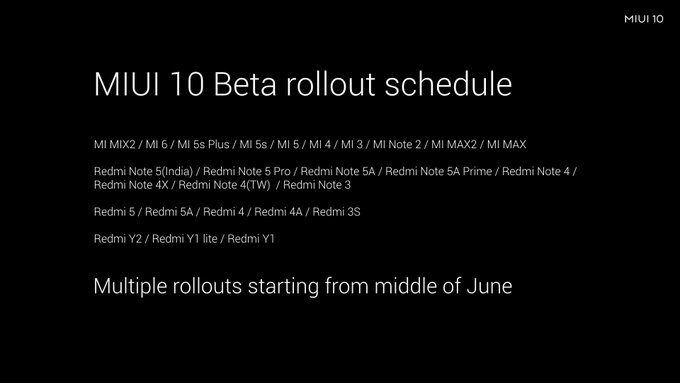 MIUI 10

MIUI 10 Beta rollout schedule

MI MIX2 / MI 6 / MI 5s Plus / MI 5s / MI 5 / MI 4 / MI 3 / MI Note 2 / MI MAX2 / MI MAX

Redmi Note 5(India) / Redmi Note 5 Pro / Redmi Note 5A / Redmi Note 5A Prime / Redmi Note 4 / Redmi Note 4X / Redmi Note 4(TW) / Redmi Note 3

Redmi 5 / Redmi 5A / Redmi 4 / Redmi 4A / Redmi 3S

Redmi Y2 / Redmi Y1 lite / Redmi Y1

Multiple rollouts starting from middle of June